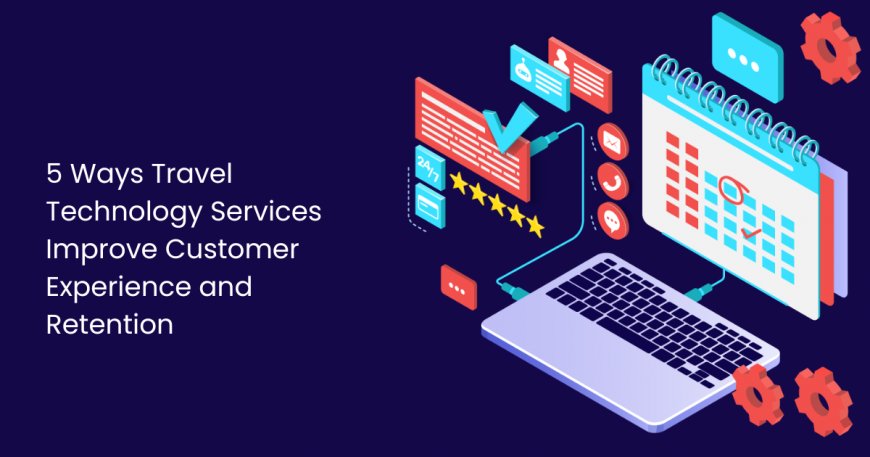 5 Ways Travel Technology Services Improve Customer Experience and Retention

24/7